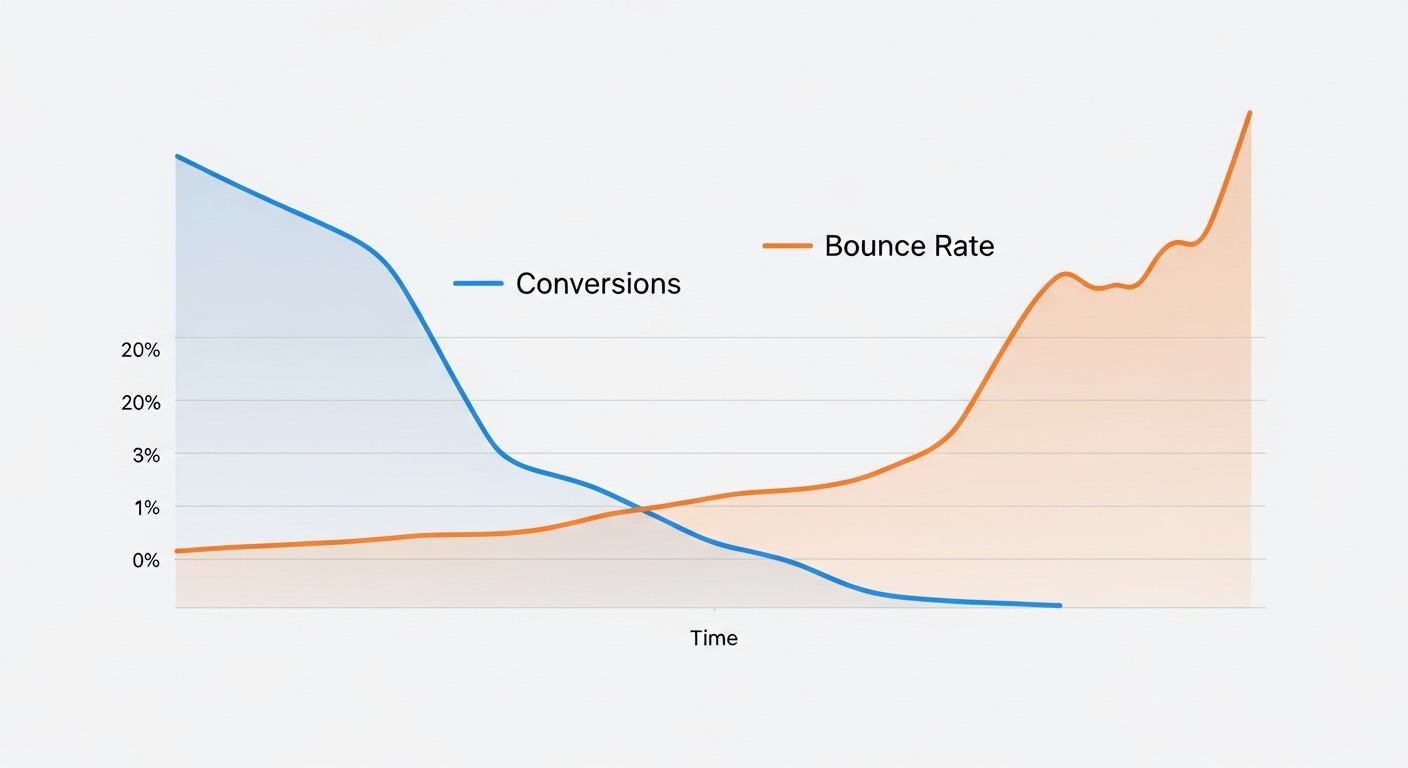 Bounce Rate

Conversions

20%

20%

3%

1%

0%

Time